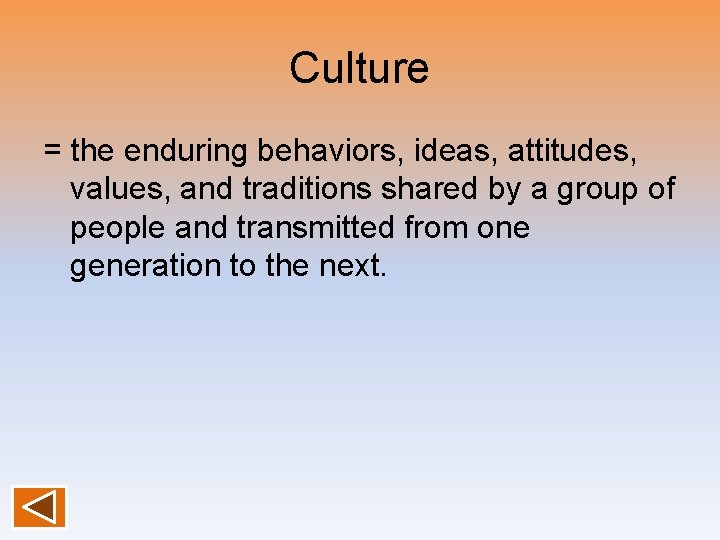 Culture

= the enduring behaviors, ideas, attitudes, values, and traditions shared by a group of people and transmitted from one generation to the next.